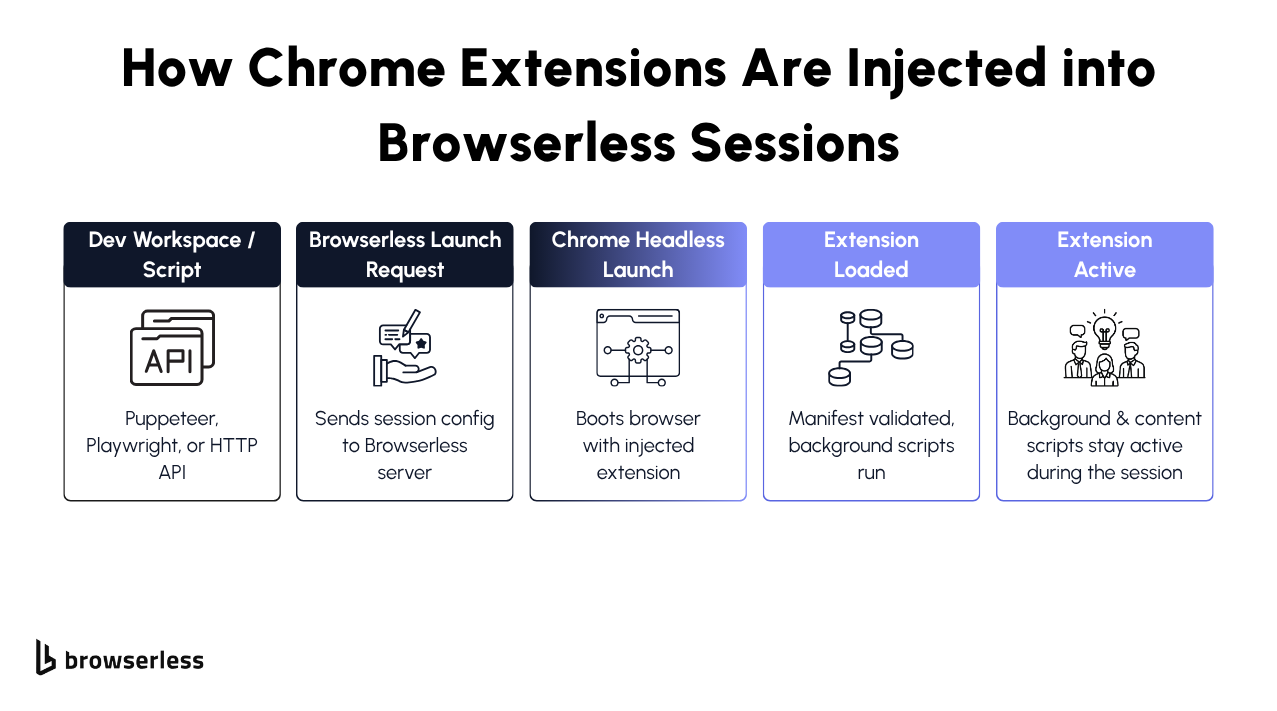 How Chrome Extensions Are Injected into Browserless Sessions

Dev Workspace / Script

API

Puppeteer, Playwright, or HTTP API

Browserless Launch Request

Sends session config to Browserless server

Chrome Headless Launch

Boots browser with injected extension

Extension Loaded

Manifest validated, background scripts run

Extension Active

Background & content scripts stay active during the session

browserless